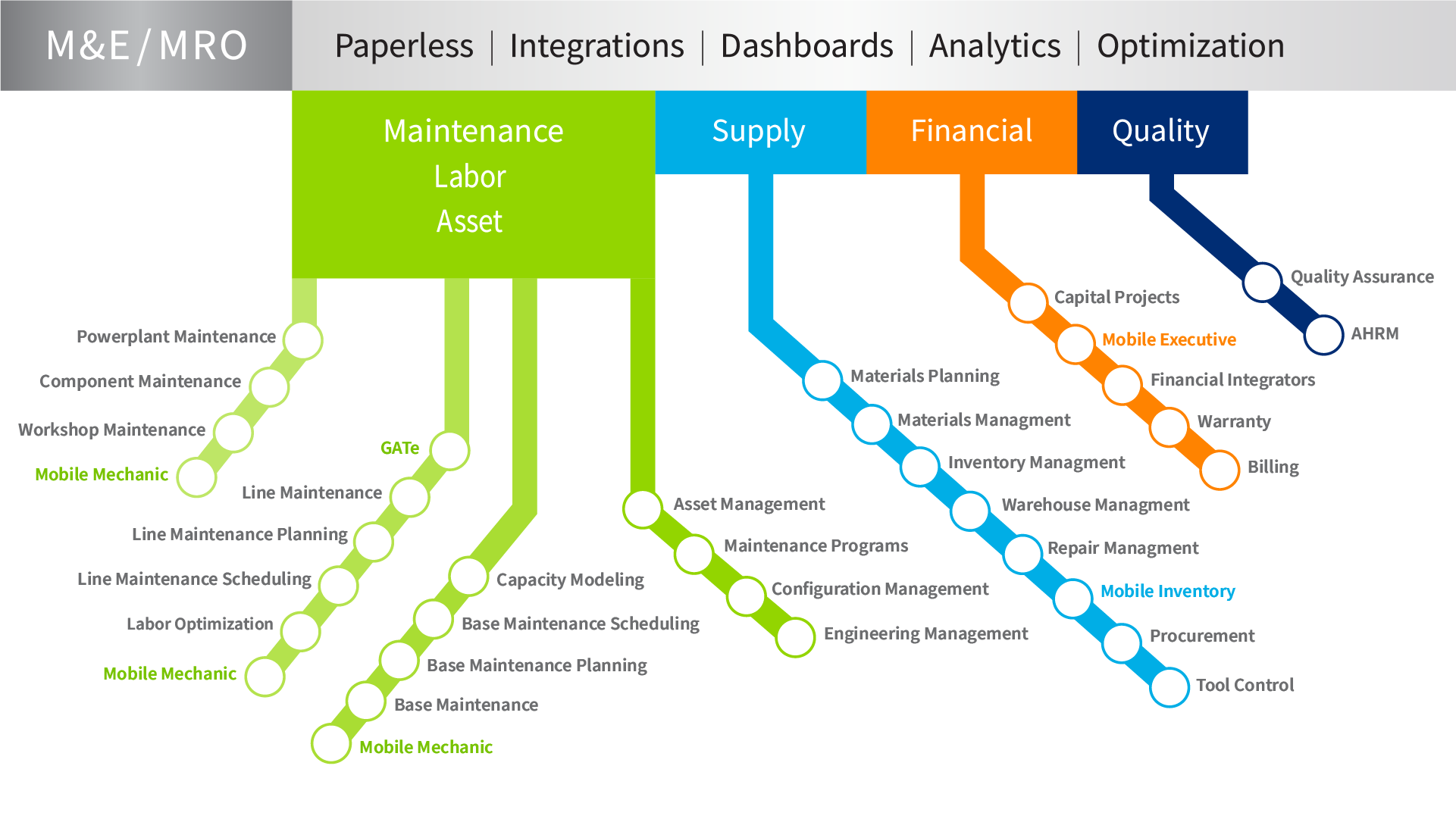 M&E / MRO

Paperless | Integrations | Dashboards | Analytics | Optimization

Maintenance
Labor
Asset

Supply

Financial

Quality

Powerplant Maintenance
Component Maintenance
Workshop Maintenance
Mobile Mechanic

GATe
Line Maintenance
Line Maintenance Planning
Line Maintenance Scheduling
Labor Optimization
Mobile Mechanic

Capacity Modeling
Base Maintenance Scheduling
Base Maintenance Planning
Base Maintenance
Mobile Mechanic

Asset Management
Maintenance Programs
Configuration Management
Engineering Management

Materials Planning
Materials Managment
Inventory Managment
Warehouse Managment
Repair Managment
Mobile Inventory
Procurement
Tool Control

Capital Projects
Mobile Executive
Financial Integrators
Warranty
Billing

Quality Assurance
AHRM